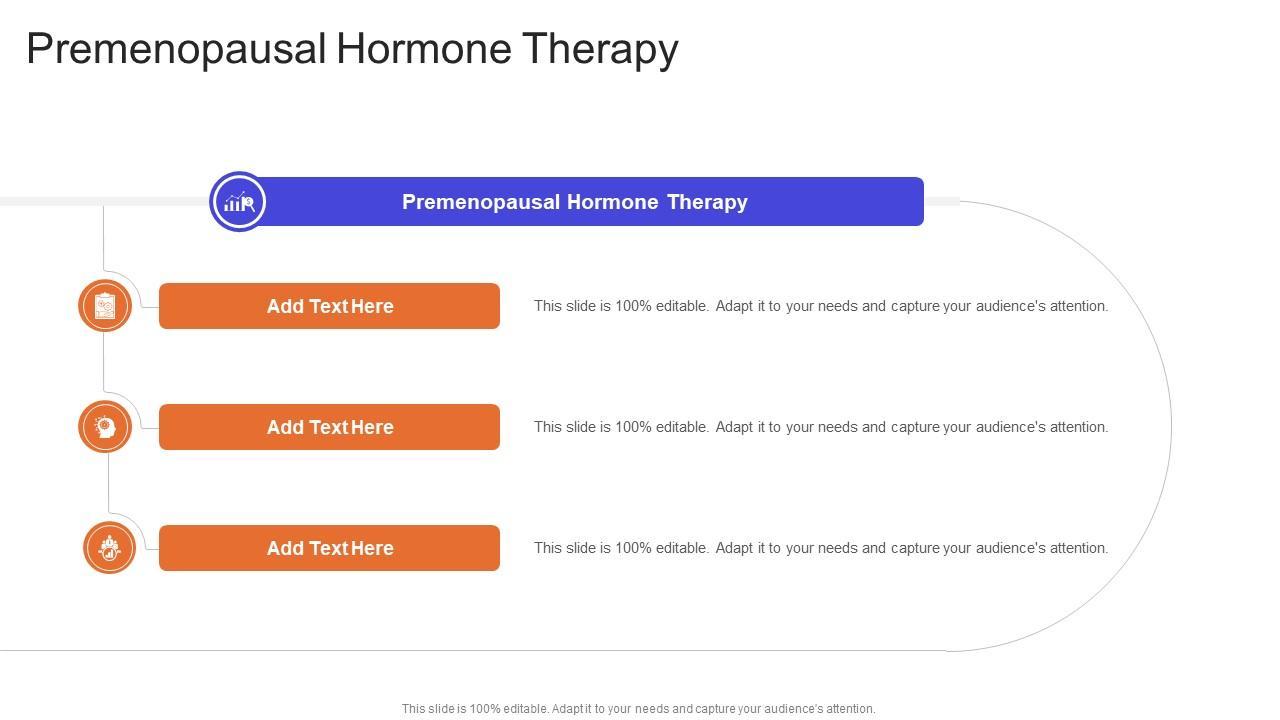 Premenopausal Hormone Therapy

Premenopausal Hormone Therapy

Add Text Here

This slide is 100% editable. Adapt it to your needs and capture your audience's attention.

Add Text Here

This slide is 100% editable. Adapt it to your needs and capture your audience's attention.

Add Text Here

This slide is 100% editable. Adapt it to your needs and capture your audience's attention.

This slide is 100% editable. Adapt it to your needs and capture your audience's attention.